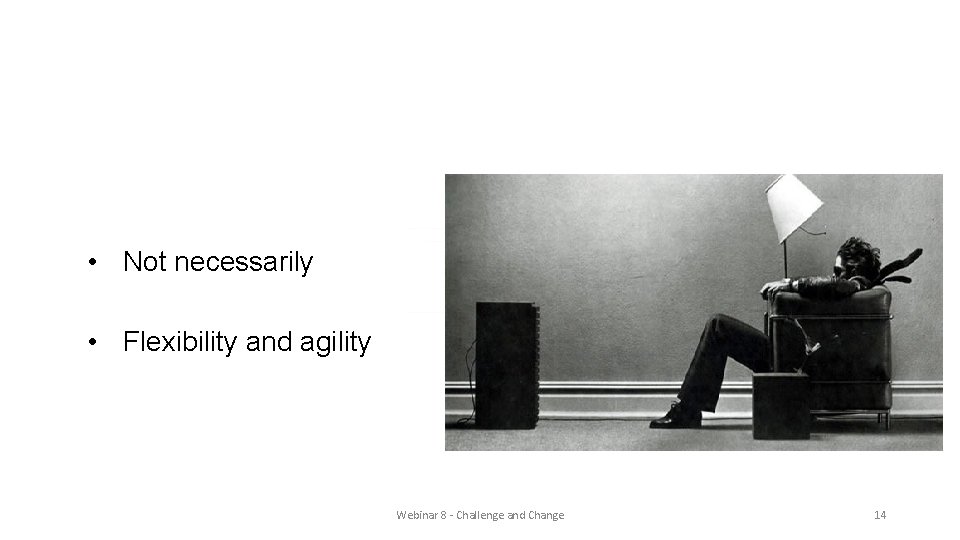 • Not necessarily

• Flexibility and agility

Webinar 8 - Challenge and Change

14